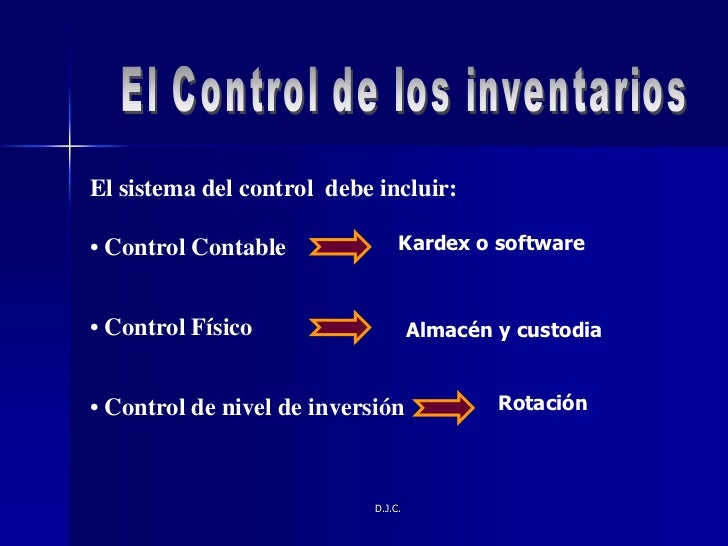 El Control de los inventarios

El sistema del control debe incluir:

• Control Contable

Kardex o software

• Control Físico

Almacén y custodia

• Control de nivel de inversión

Rotación

D.J.C.